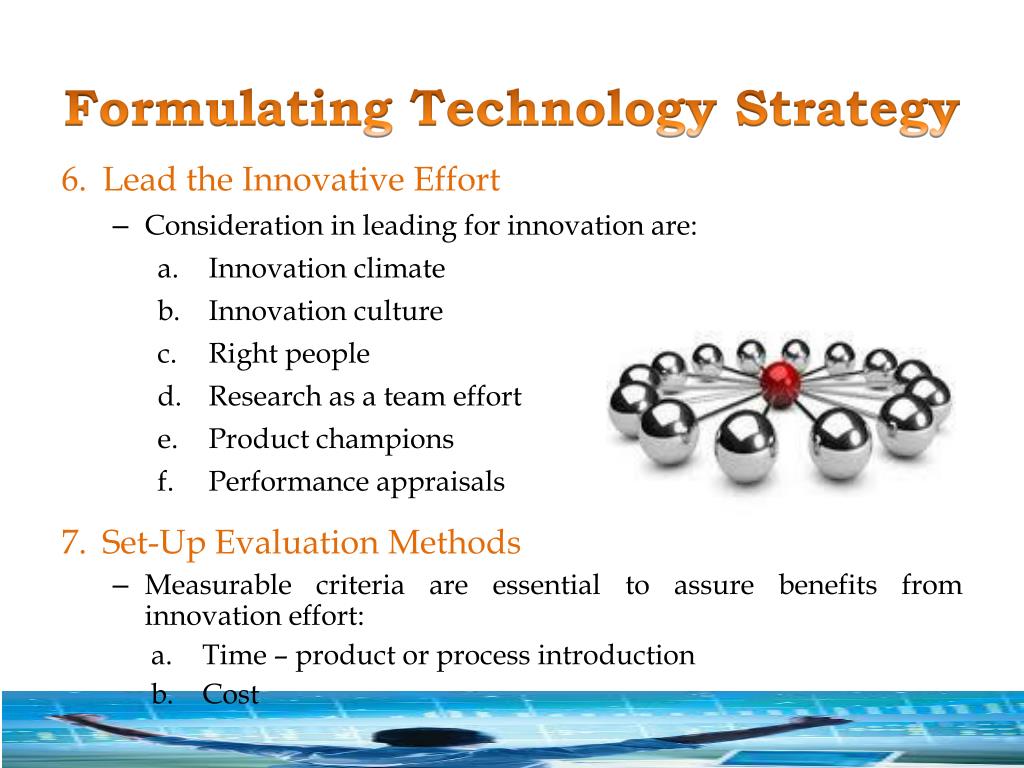 Formulating Technology Strategy

6. Lead the Innovative Effort

– Consideration in leading for innovation are:

a. Innovation climate
b. Innovation culture
c. Right people
d. Research as a team effort
e. Product champions
f. Performance appraisals

7. Set-Up Evaluation Methods

– Measurable criteria are essential to assure benefits from innovation effort:

a. Time – product or process introduction
b. Cost